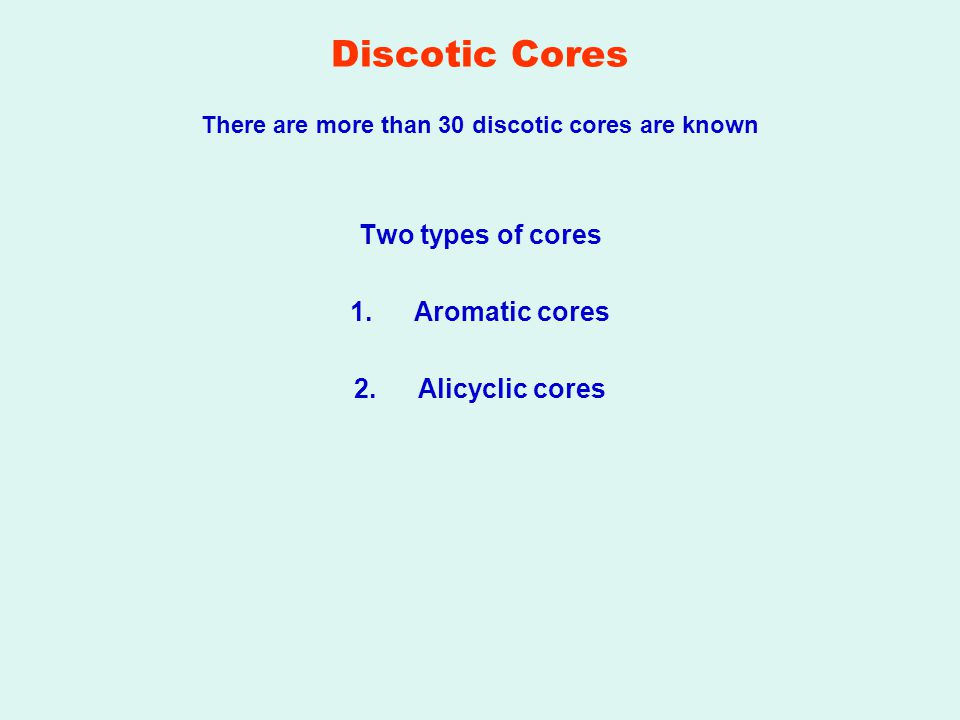 Discotic Cores

There are more than 30 discotic cores are known

Two types of cores

1. Aromatic cores

2. Alicyclic cores